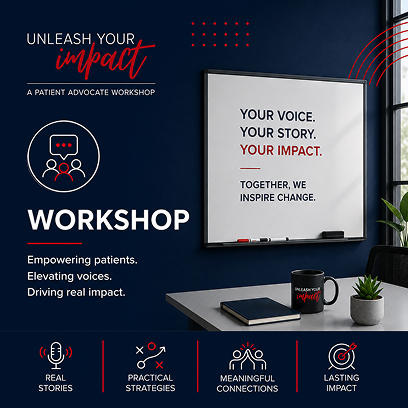 UNLEASH YOUR impact

A PATIENT ADVOCATE WORKSHOP

WORKSHOP

Empowering patients.
Elevating voices.
Driving real impact.

YOUR VOICE.
YOUR STORY.
YOUR IMPACT.

TOGETHER, WE INSPIRE CHANGE.

UNLEASH YOUR impact

REAL STORIES

PRACTICAL STRATEGIES

MEANINGFUL CONNECTIONS

LASTING IMPACT